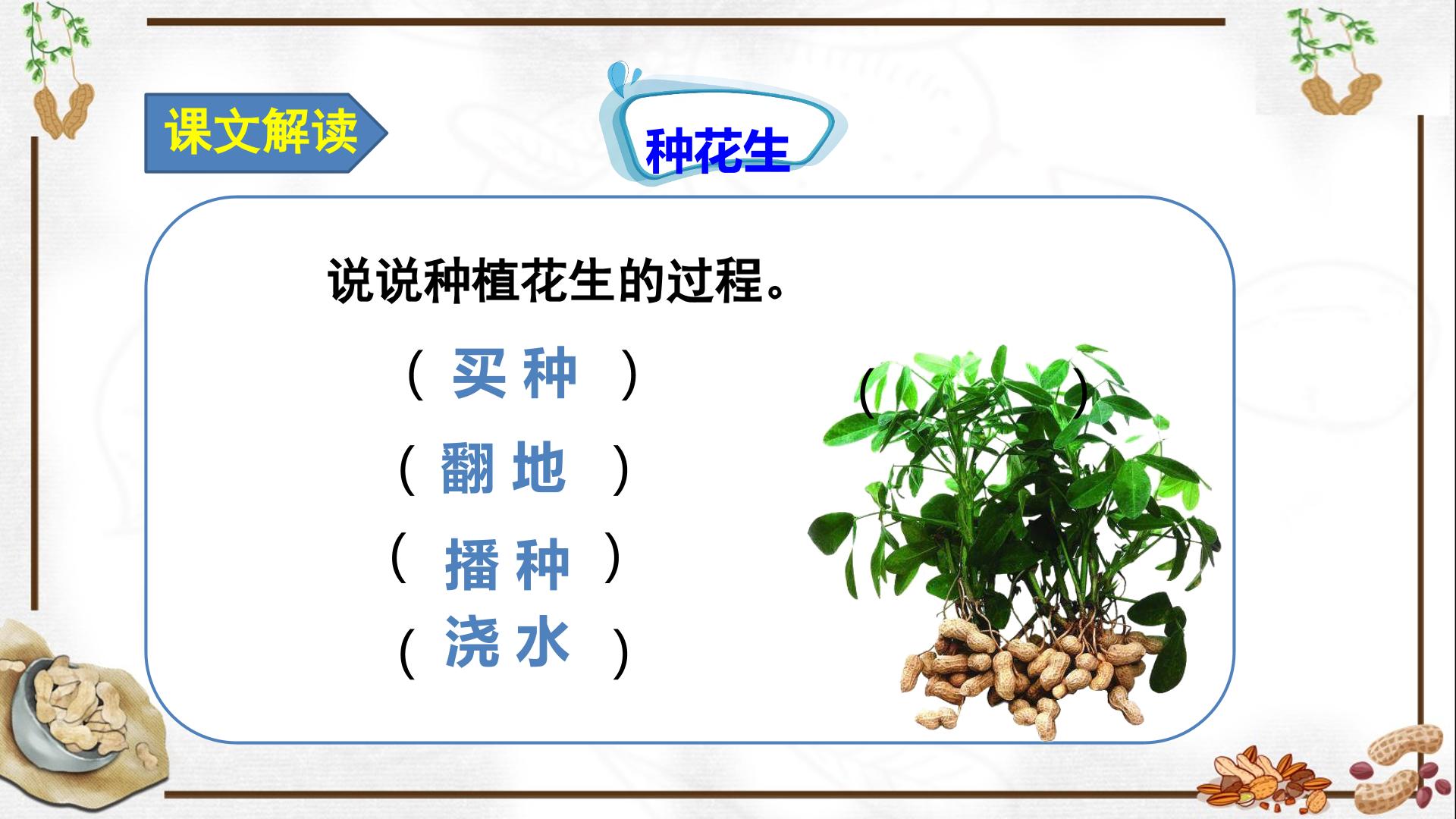 课文解读

种花生

说说种植花生的过程。

（ 买种 ）

（ 翻地 ）

（ 播种 ）

（ 浇水 ）

（ ）